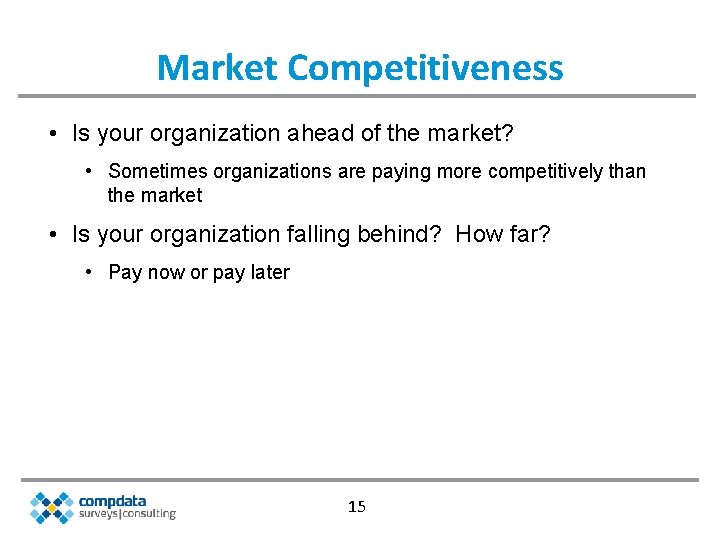 Market Competitiveness

• Is your organization ahead of the market?

• Sometimes organizations are paying more competitively than the market

• Is your organization falling behind? How far?

• Pay now or pay later

compdata
surveys|consulting

15